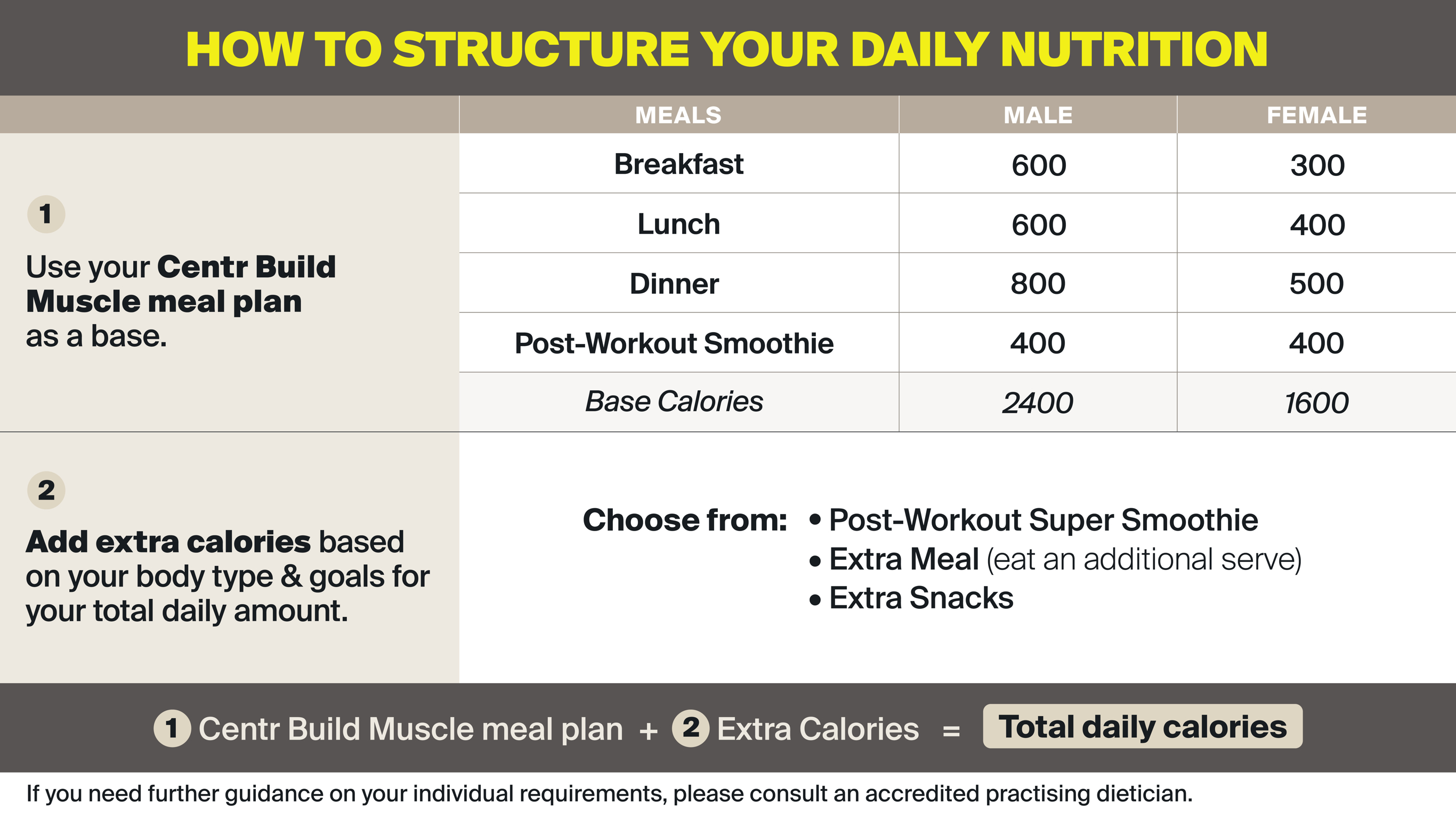 HOW TO STRUCTURE YOUR DAILY NUTRITION

1

Use your Centr Build Muscle meal plan as a base.

| MEALS | MALE | FEMALE |
|---|---|---|
| Breakfast | 600 | 300 |
| Lunch | 600 | 400 |
| Dinner | 800 | 500 |
| Post-Workout Smoothie | 400 | 400 |
| Base Calories | 2400 | 1600 |

2

Add extra calories based on your body type & goals for your total daily amount.

Choose from:
• Post-Workout Super Smoothie
• Extra Meal (eat an additional serve)
• Extra Snacks

1 Centr Build Muscle meal plan + 2 Extra Calories = Total daily calories

If you need further guidance on your individual requirements, please consult an accredited practising dietician.